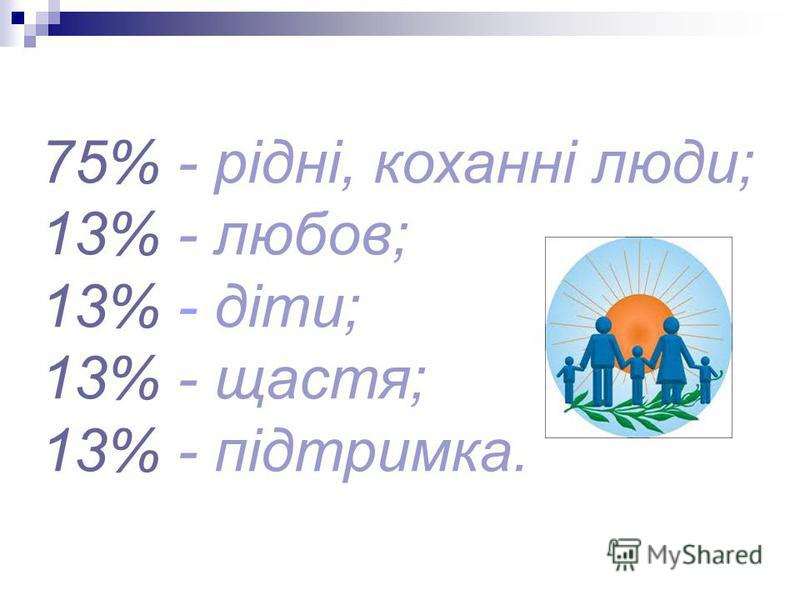 75% - рідні, коханні люди;
13% - любов;
13% - діти;
13% - щастя;
13% - підтримка.

MyShared